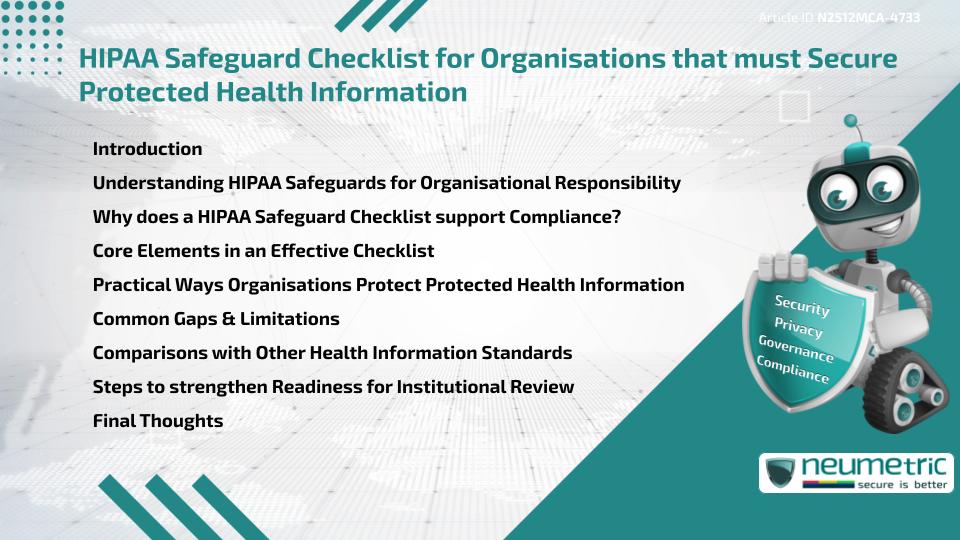 Article ID N2512MCA-4733

HIPAA Safeguard Checklist for Organisations that must Secure Protected Health Information

Introduction

Understanding HIPAA Safeguards for Organisational Responsibility

Why does a HIPAA Safeguard Checklist support Compliance?

Core Elements in an Effective Checklist

Practical Ways Organisations Protect Protected Health Information

Common Gaps & Limitations

Comparisons with Other Health Information Standards

Steps to strengthen Readiness for Institutional Review

Final Thoughts

Security
Privacy
Governance
Compliance

neumetric
secure is better